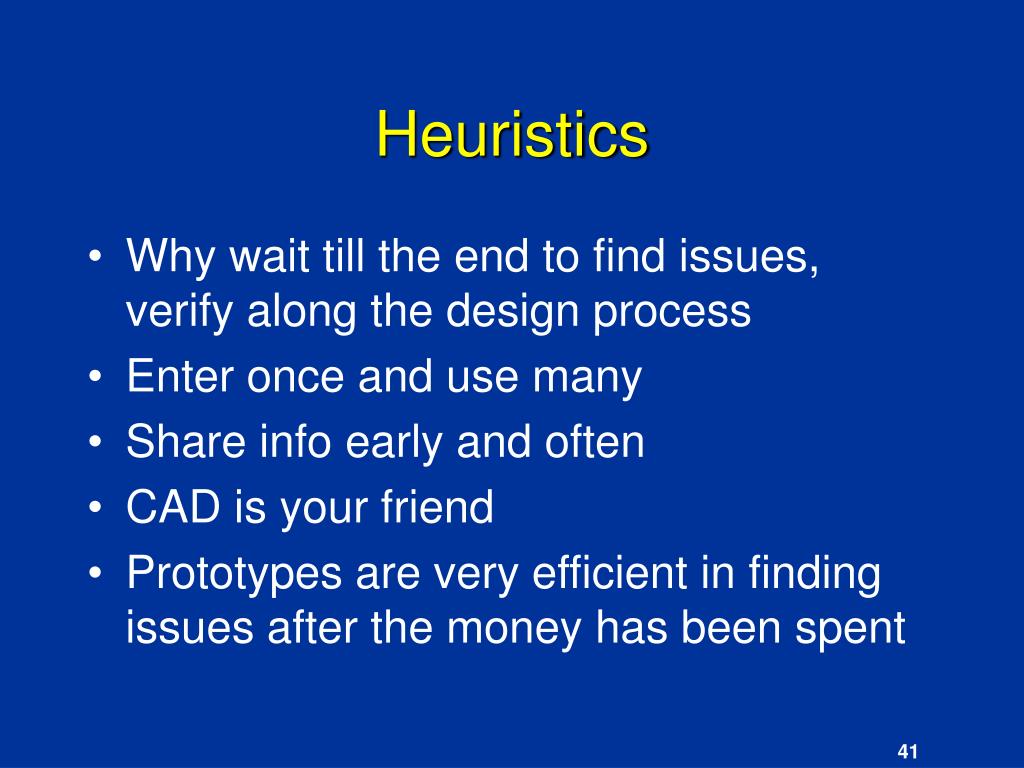 Heuristics

• Why wait till the end to find issues, verify along the design process
• Enter once and use many
• Share info early and often
• CAD is your friend
• Prototypes are very efficient in finding issues after the money has been spent

41